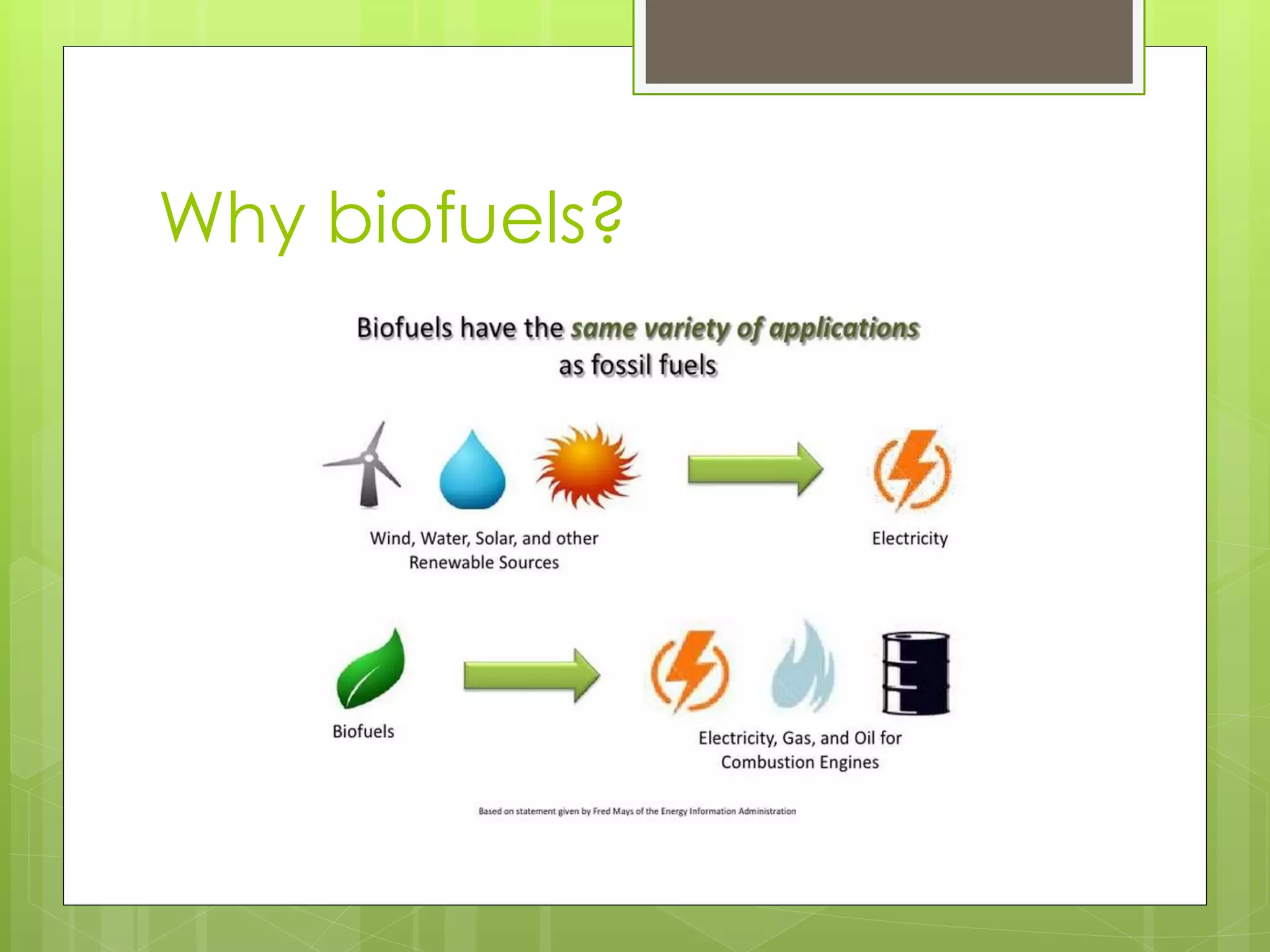 Why biofuels?

Biofuels have the same variety of applications as fossil fuels

Wind, Water, Solar, and other Renewable Sources

Electricity

Biofuels

Electricity, Gas, and Oil for Combustion Engines

Based on statement given by Fred Mays of the Energy Information Administration